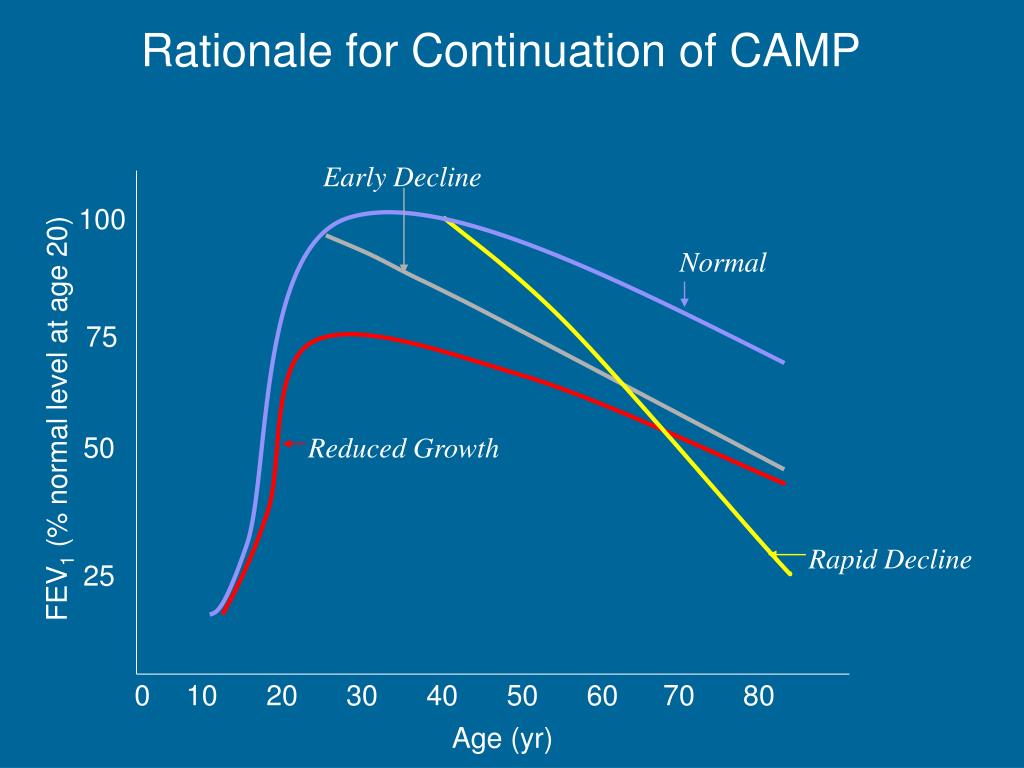 Rationale for Continuation of CAMP

Early Decline

Normal

Reduced Growth

Rapid Decline

$FEV_1$ (% normal level at age 20)

100

75

50

25

0 10 20 30 40 50 60 70 80

Age (yr)